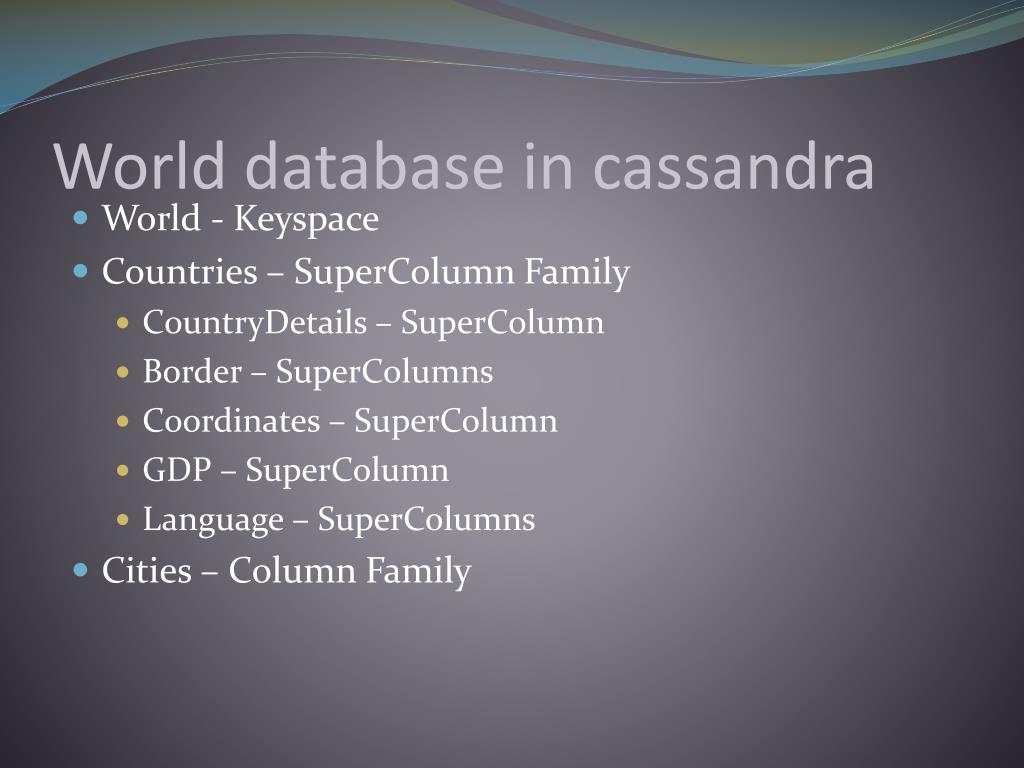 World database in cassandra

- World - Keyspace
- Countries – SuperColumn Family
  - CountryDetails – SuperColumn
  - Border – SuperColumns
  - Coordinates – SuperColumn
  - GDP – SuperColumn
  - Language – SuperColumns
- Cities – Column Family